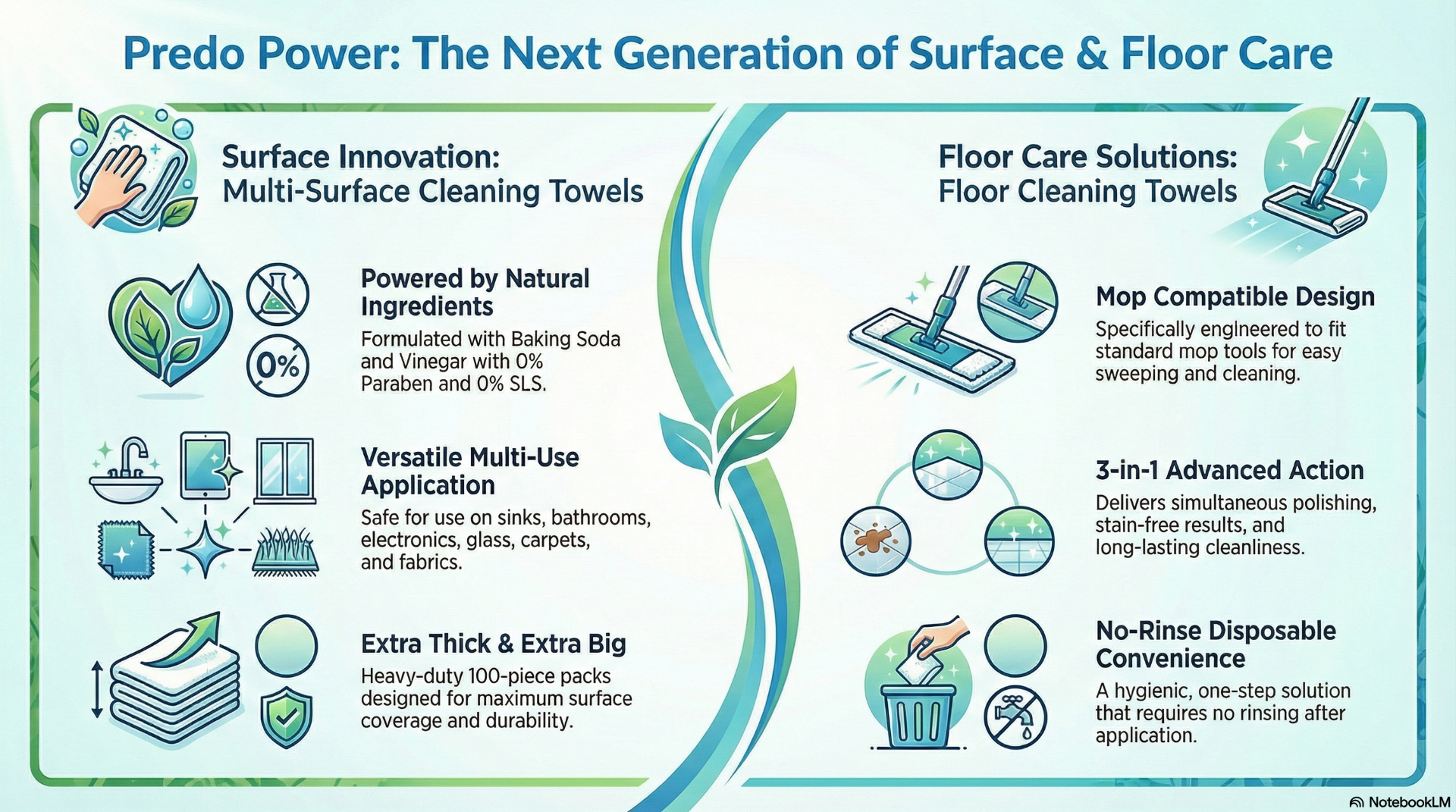 Predo Power: The Next Generation of Surface & Floor Care

Surface Innovation:
Multi-Surface Cleaning Towels

0%

Powered by Natural Ingredients
Formulated with Baking Soda and Vinegar with 0% Paraben and 0% SLS.

Versatile Multi-Use Application
Safe for use on sinks, bathrooms, electronics, glass, carpets, and fabrics.

Extra Thick & Extra Big
Heavy-duty 100-piece packs designed for maximum surface coverage and durability.

Floor Care Solutions:
Floor Cleaning Towels

Mop Compatible Design
Specifically engineered to fit standard mop tools for easy sweeping and cleaning.

3-in-1 Advanced Action
Delivers simultaneous polishing, stain-free results, and long-lasting cleanliness.

No-Rinse Disposable Convenience
A hygienic, one-step solution that requires no rinsing after application.

NotebookLM